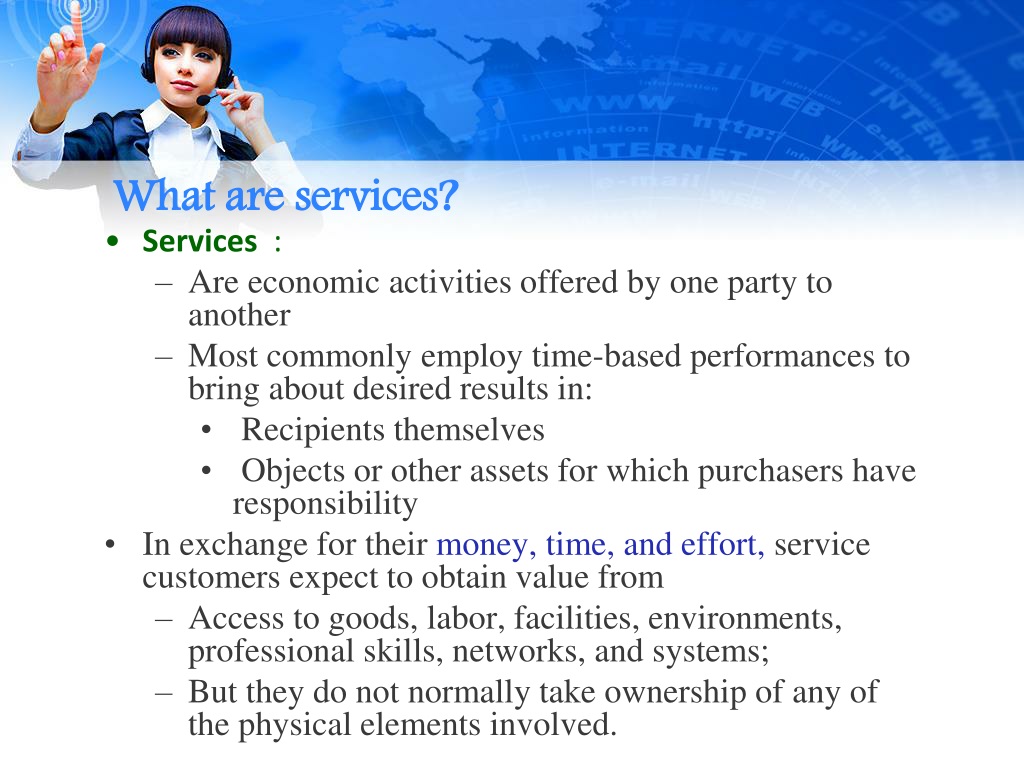 What are services?

• Services :
– Are economic activities offered by one party to another
– Most commonly employ time-based performances to bring about desired results in:
• Recipients themselves
• Objects or other assets for which purchasers have responsibility
• In exchange for their money, time, and effort, service customers expect to obtain value from
– Access to goods, labor, facilities, environments, professional skills, networks, and systems;
– But they do not normally take ownership of any of the physical elements involved.